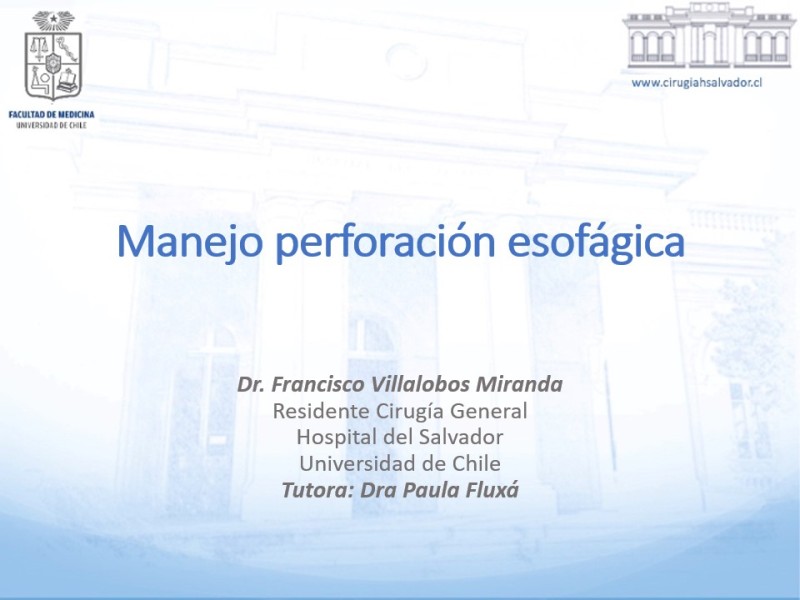 FACULTAD DE MEDICINA
UNIVERSIDAD DE CHILE

www.cirugiahsalvador.cl

Manejo perforación esofágica

Dr. Francisco Villalobos Miranda
Residente Cirugía General
Hospital del Salvador
Universidad de Chile
Tutora: Dra Paula Fluxá